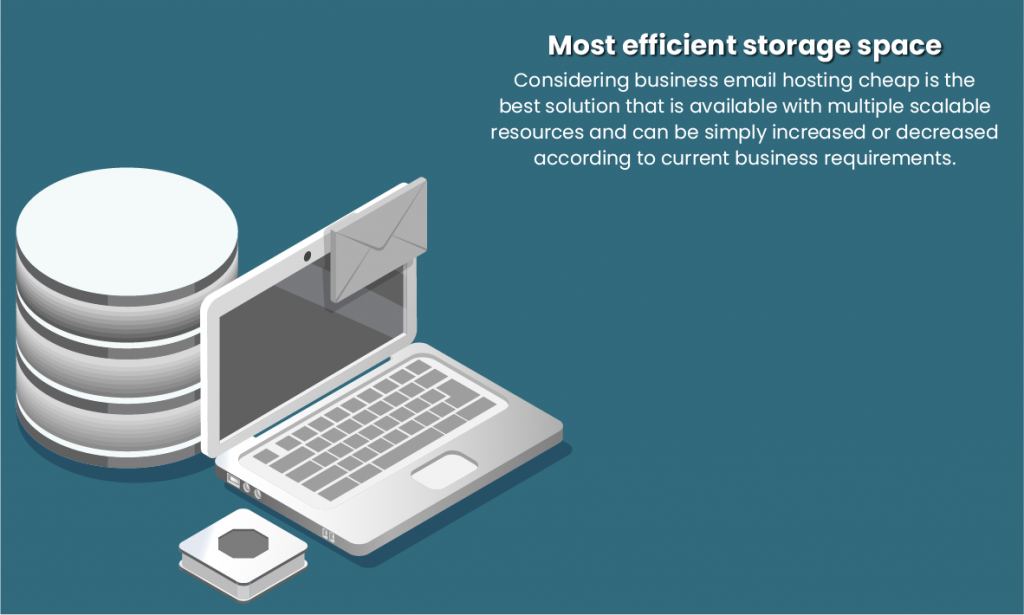 Most efficient storage space

Considering business email hosting cheap is the best solution that is available with multiple scalable resources and can be simply increased or decreased according to current business requirements.